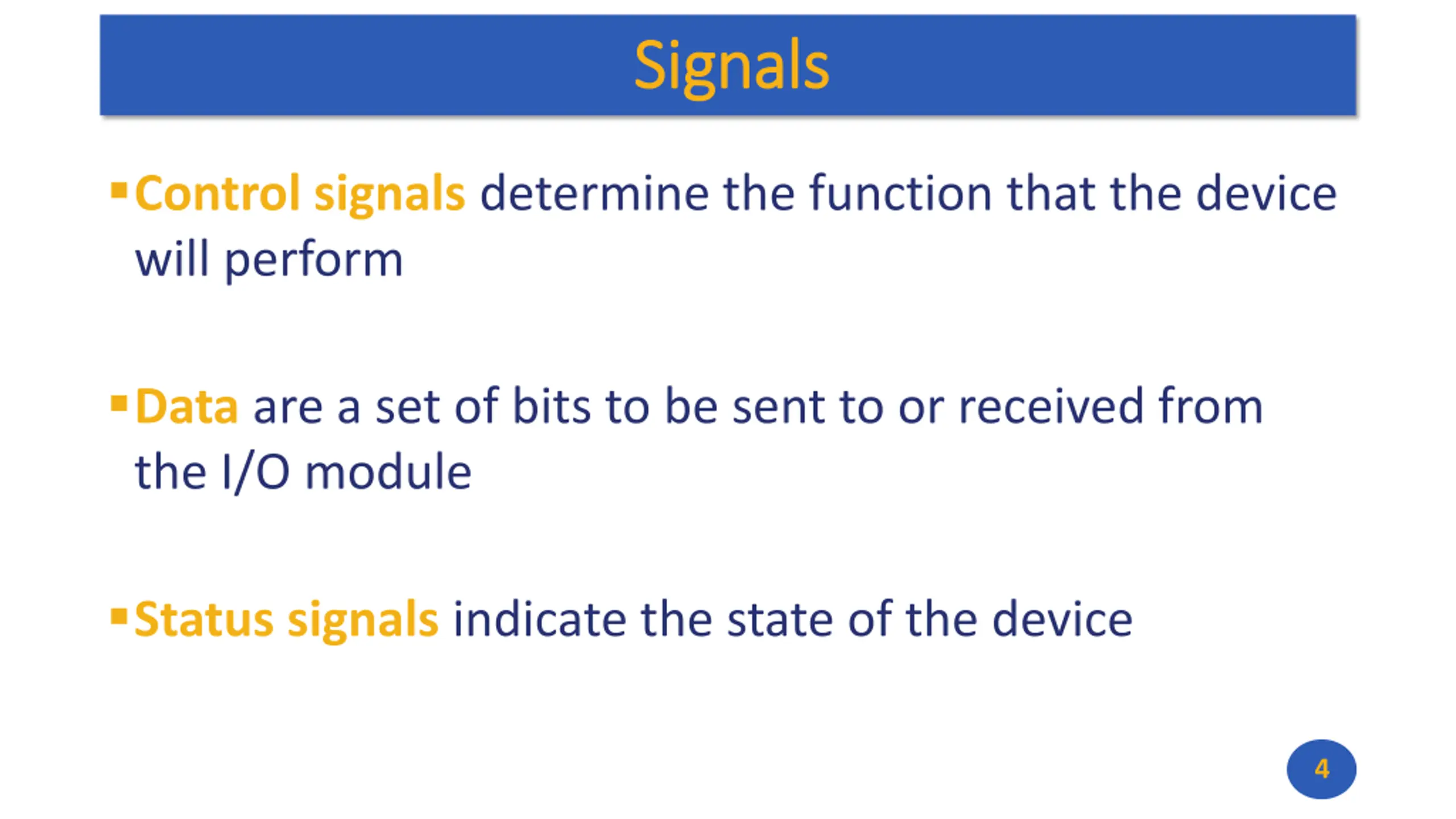 Signals

▪ Control signals determine the function that the device will perform

▪ Data are a set of bits to be sent to or received from the I/O module

▪ Status signals indicate the state of the device

4